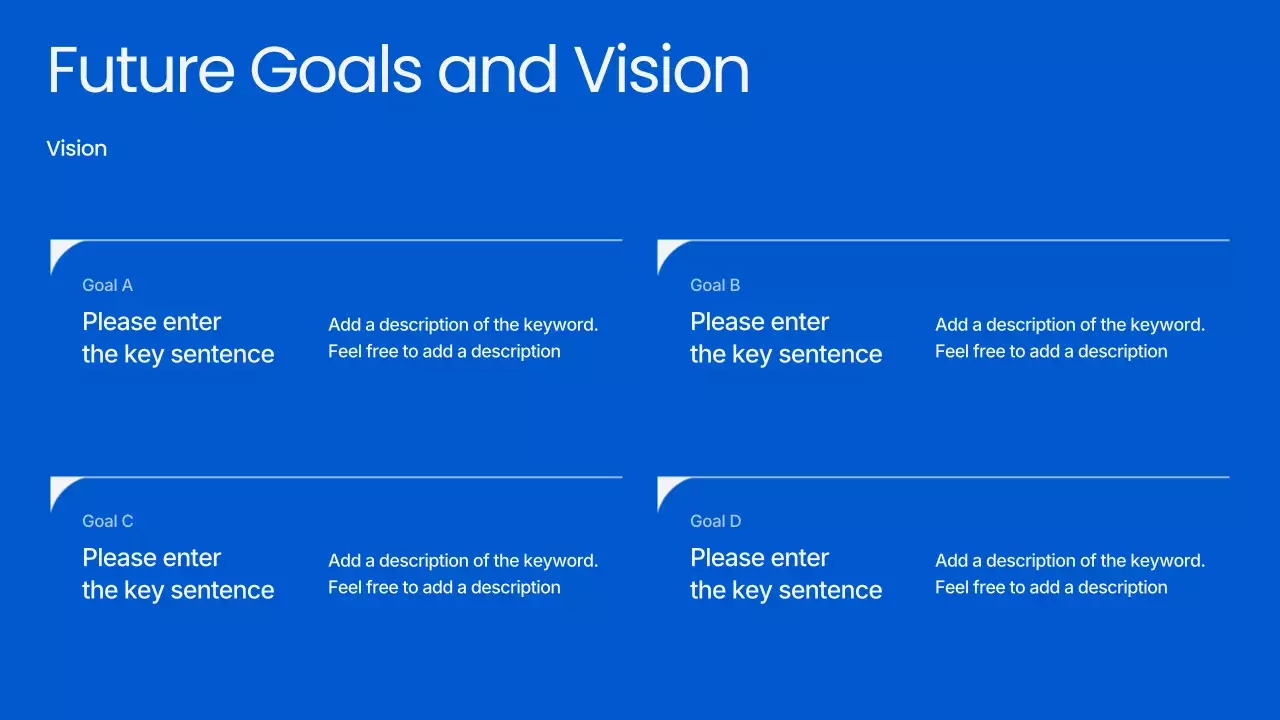 Future Goals and Vision

Vision

Goal A

Please enter the key sentence

Add a description of the keyword. Feel free to add a description

Goal B

Please enter the key sentence

Add a description of the keyword. Feel free to add a description

Goal C

Please enter the key sentence

Add a description of the keyword. Feel free to add a description

Goal D

Please enter the key sentence

Add a description of the keyword. Feel free to add a description